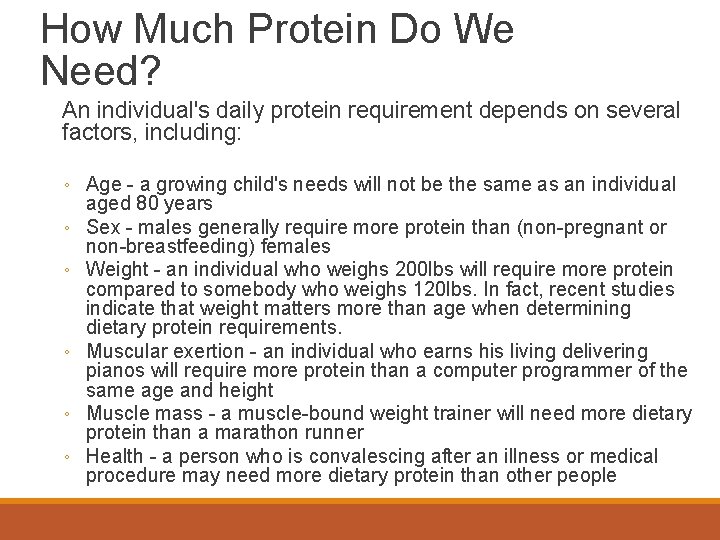 How Much Protein Do We Need?

An individual's daily protein requirement depends on several factors, including:

◦ Age - a growing child's needs will not be the same as an individual aged 80 years
◦ Sex - males generally require more protein than (non-pregnant or non-breastfeeding) females
◦ Weight - an individual who weighs 200lbs will require more protein compared to somebody who weighs 120lbs. In fact, recent studies indicate that weight matters more than age when determining dietary protein requirements.
◦ Muscular exertion - an individual who earns his living delivering pianos will require more protein than a computer programmer of the same age and height
◦ Muscle mass - a muscle-bound weight trainer will need more dietary protein than a marathon runner
◦ Health - a person who is convalescing after an illness or medical procedure may need more dietary protein than other people